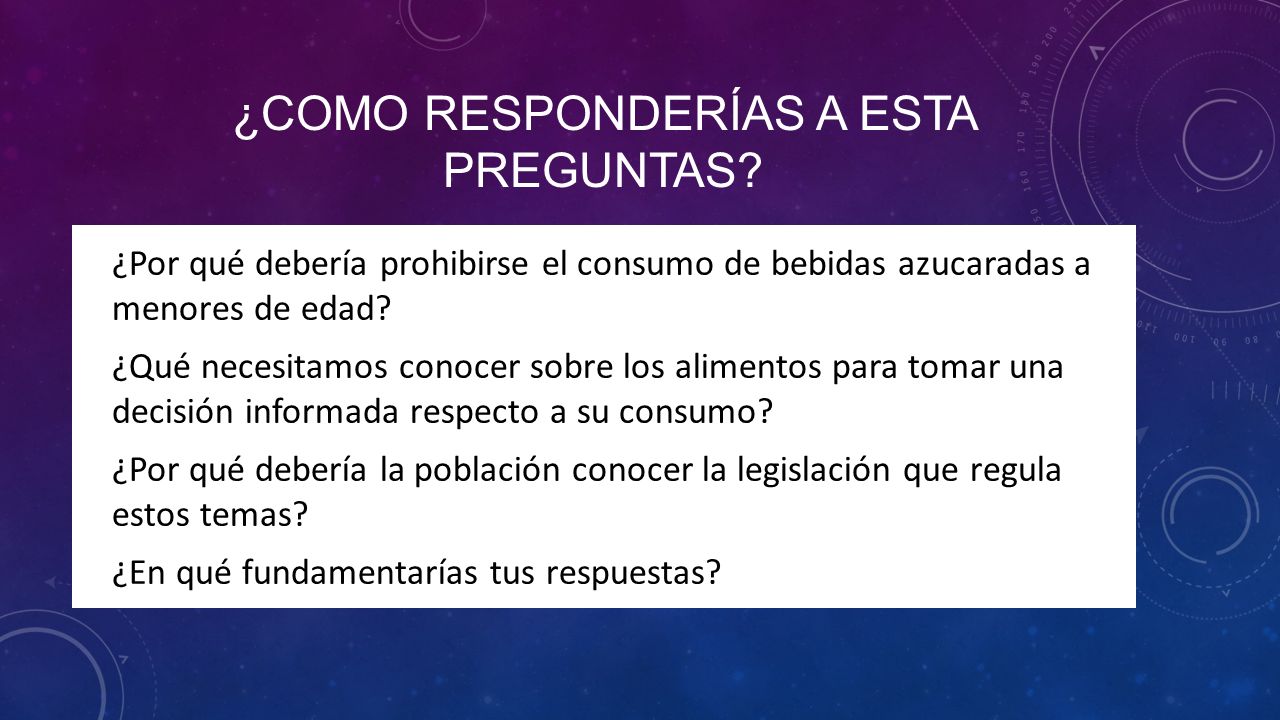 ¿COMO RESPONDERÍAS A ESTA PREGUNTAS?

¿Por qué debería prohibirse el consumo de bebidas azucaradas a menores de edad?

¿Qué necesitamos conocer sobre los alimentos para tomar una decisión informada respecto a su consumo?

¿Por qué debería la población conocer la legislación que regula estos temas?

¿En qué fundamentarías tus respuestas?